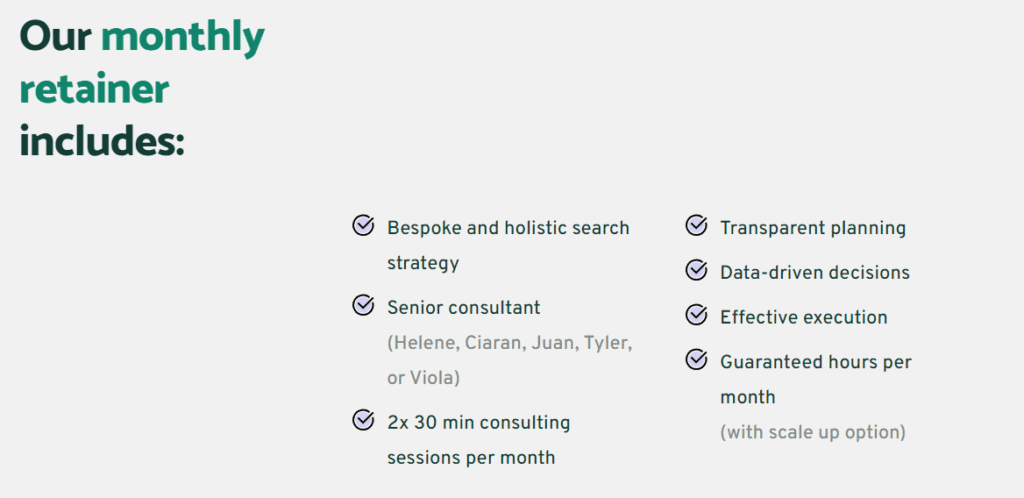 Our monthly retainer includes:

Bespoke and holistic search strategy

Senior consultant
(Helene, Ciaran, Juan, Tyler, or Viola)

2x 30 min consulting sessions per month

Transparent planning

Data-driven decisions

Effective execution

Guaranteed hours per month
(with scale up option)